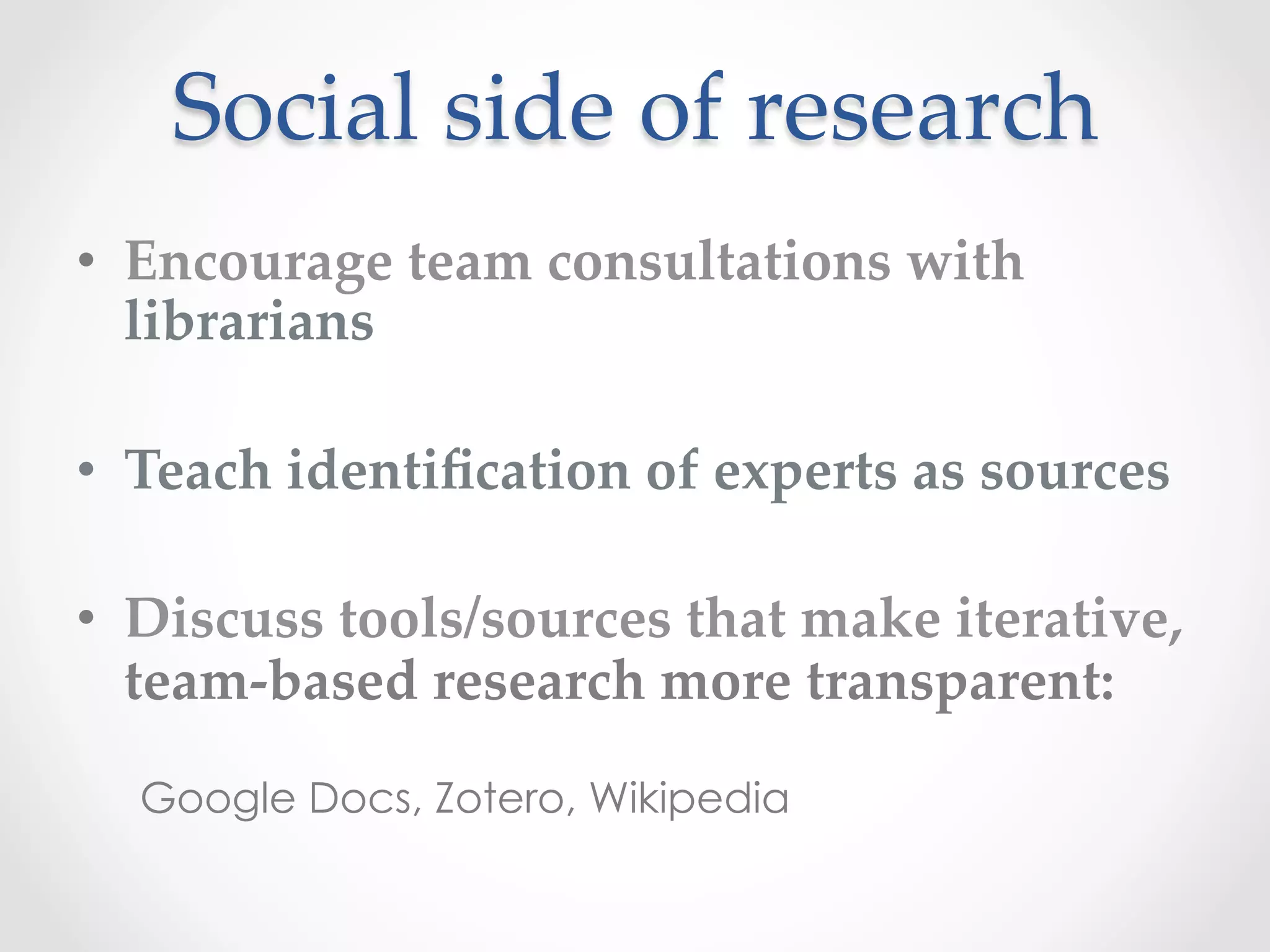 Social side of research

• Encourage team consultations with librarians

• Teach identification of experts as sources

• Discuss tools/sources that make iterative, team-based research more transparent:

Google Docs, Zotero, Wikipedia